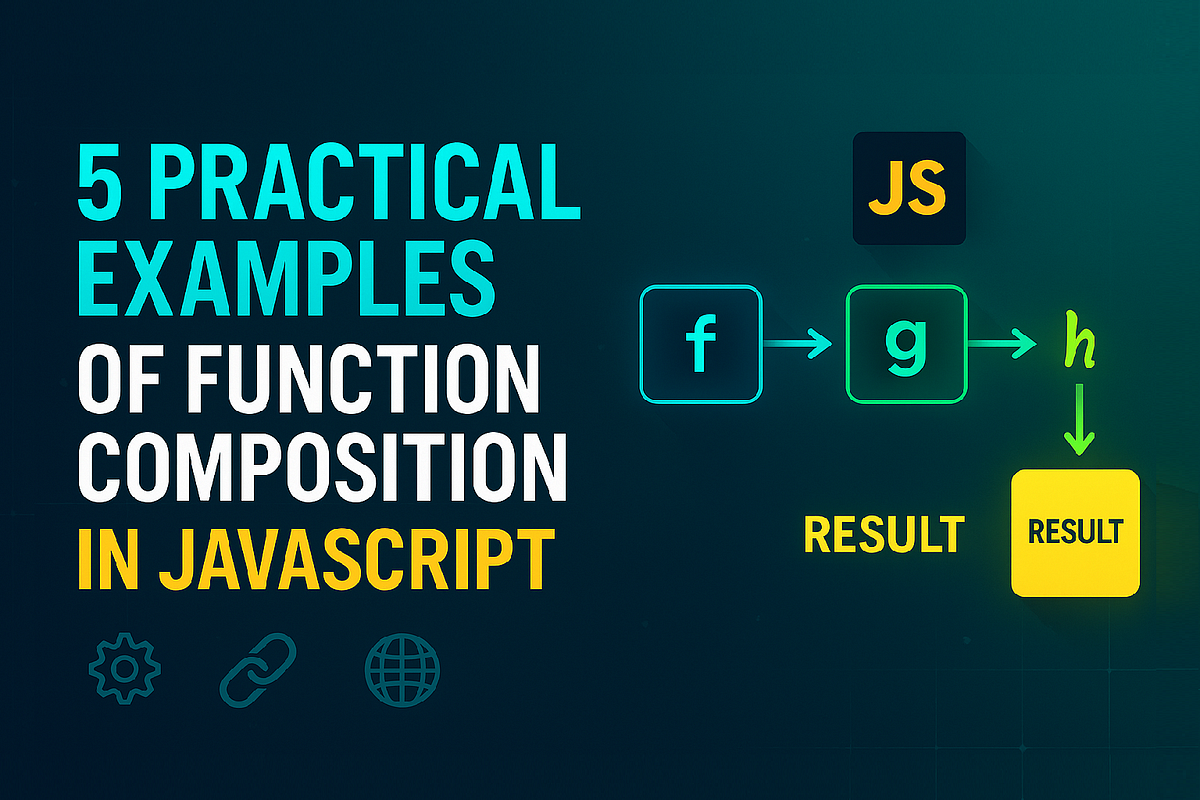 5 PRACTICAL EXAMPLES OF FUNCTION COMPOSITION IN JAVASCRIPT

JS

f

g

h

RESULT

RESULT